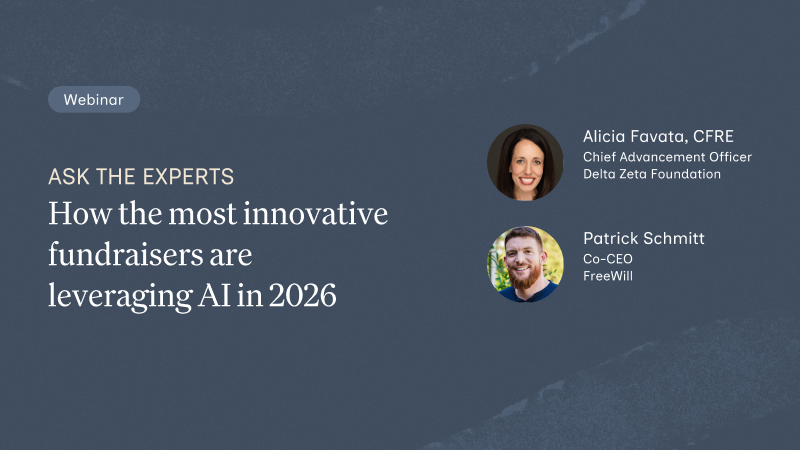 Webinar

ASK THE EXPERTS
How the most innovative fundraisers are leveraging AI in 2026

Alicia Favata, CFRE
Chief Advancement Officer
Delta Zeta Foundation

Patrick Schmitt
Co-CEO
FreeWill